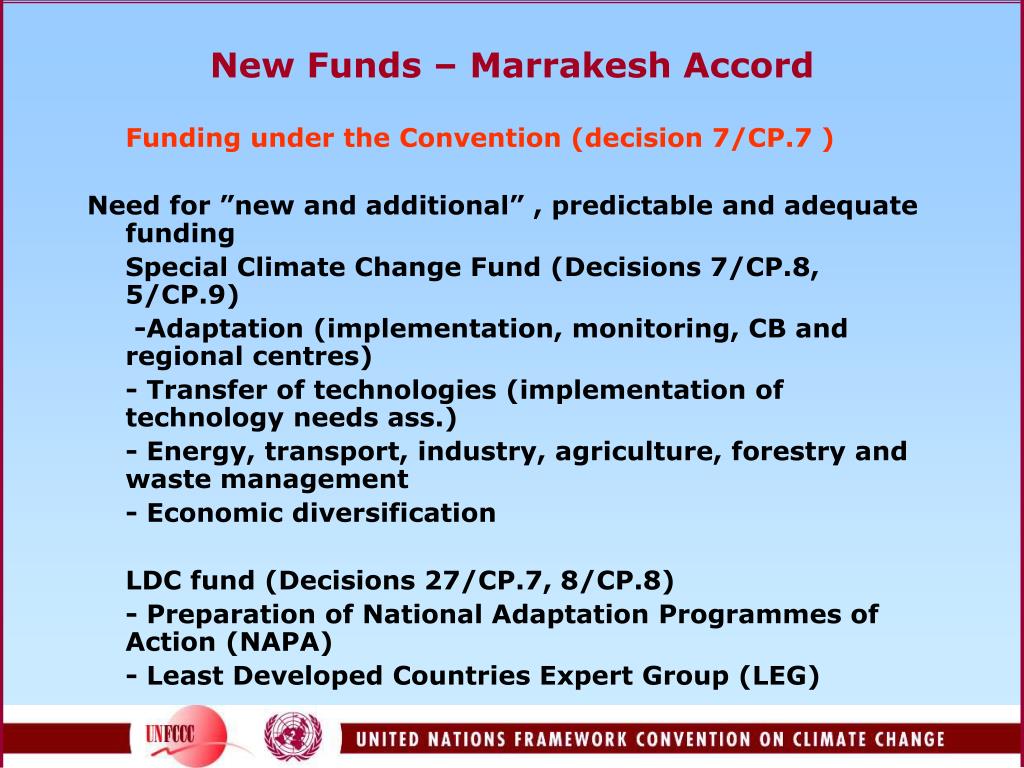 New Funds – Marrakesh Accord

Funding under the Convention (decision 7/CP.7 )

Need for ”new and additional” , predictable and adequate funding

Special Climate Change Fund (Decisions 7/CP.8, 5/CP.9)

-Adaptation (implementation, monitoring, CB and regional centres)

- Transfer of technologies (implementation of technology needs ass.)

- Energy, transport, industry, agriculture, forestry and waste management

- Economic diversification

LDC fund (Decisions 27/CP.7, 8/CP.8)

- Preparation of National Adaptation Programmes of Action (NAPA)

- Least Developed Countries Expert Group (LEG)

UNFCCC

UNITED NATIONS FRAMEWORK CONVENTION ON CLIMATE CHANGE